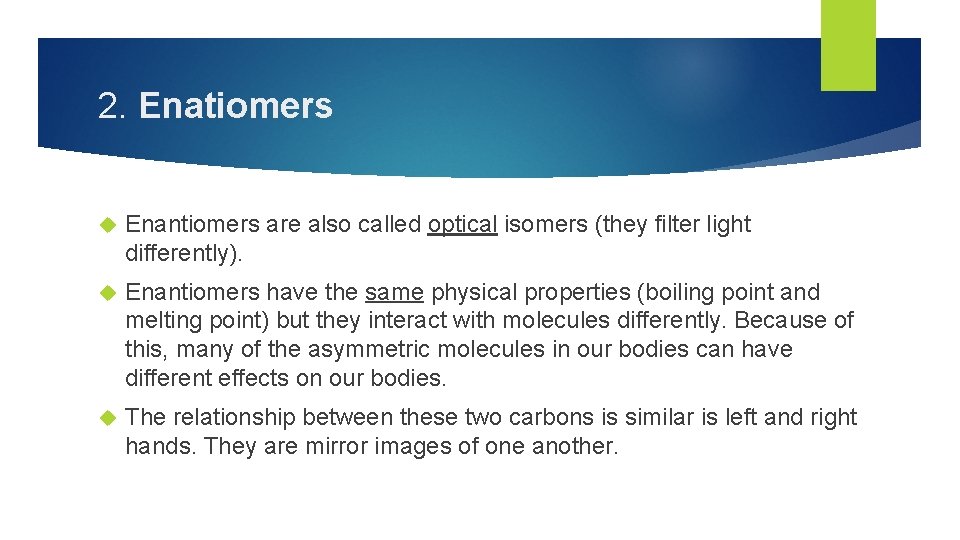 2. Enatiomers

Enantiomers are also called optical isomers (they filter light differently).

Enantiomers have the same physical properties (boiling point and melting point) but they interact with molecules differently. Because of this, many of the asymmetric molecules in our bodies can have different effects on our bodies.

The relationship between these two carbons is similar is left and right hands. They are mirror images of one another.